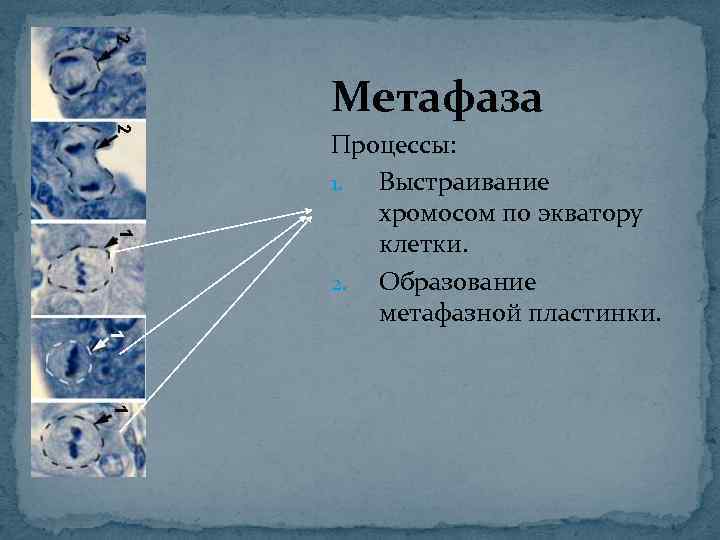 2

2

1

1

1

Метафаза

Процессы:

1. Выстраивание хромосом по экватору клетки.

2. Образование метафазной пластинки.